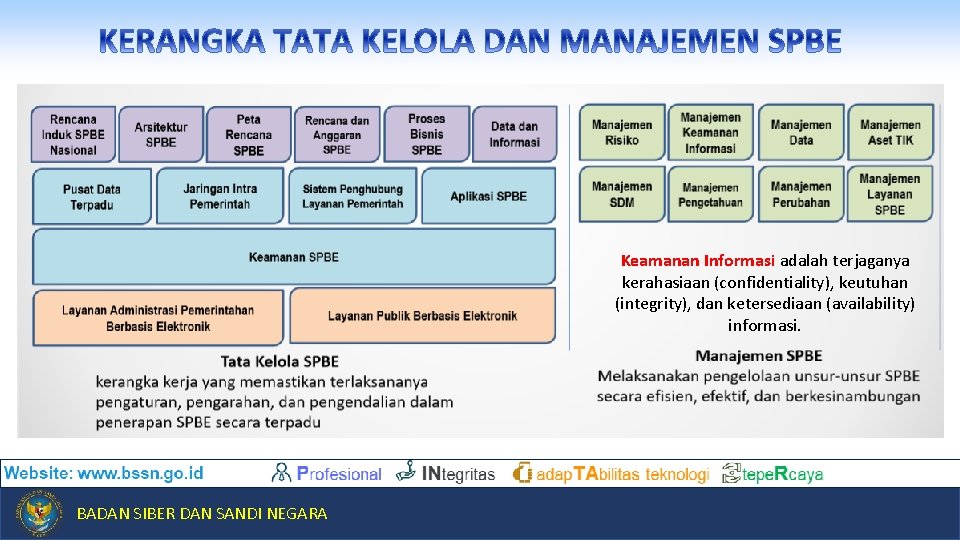 KERANGKA TATA KELOLA DAN MANAJEMEN SPBE

Rencana Induk SPBE Nasional

Arsitektur SPBE

Peta Rencana SPBE

Rencana dan Anggaran SPBE

Proses Bisnis SPBE

Data dan Informasi

Pusat Data Terpadu

Jaringan Intra Pemerintah

Sistem Penghubung Layanan Pemerintah

Aplikasi SPBE

Keamanan SPBE

Layanan Administrasi Pemerintahan Berbasis Elektronik

Layanan Publik Berbasis Elektronik

Tata Kelola SPBE
kerangka kerja yang memastikan terlaksananya pengaturan, pengarahan, dan pengendalian dalam penerapan SPBE secara terpadu

Manajemen Risiko

Manajemen Keamanan Informasi

Manajemen Data

Manajemen Aset TIK

Manajemen SDM

Manajemen Pengetahuan

Manajemen Perubahan

Manajemen Layanan SPBE

Keamanan Informasi adalah terjaganya kerahasiaan (confidentiality), keutuhan (integrity), dan ketersediaan (availability) informasi.

Manajemen SPBE
Melaksanakan pengelolaan unsur-unsur SPBE secara efisien, efektif, dan berkesinambungan

Website: www.bssn.go.id

Profesional INtegritas adapTAbilitas teknologi tepeRcaya

BADAN SIBER DAN SANDI NEGARA